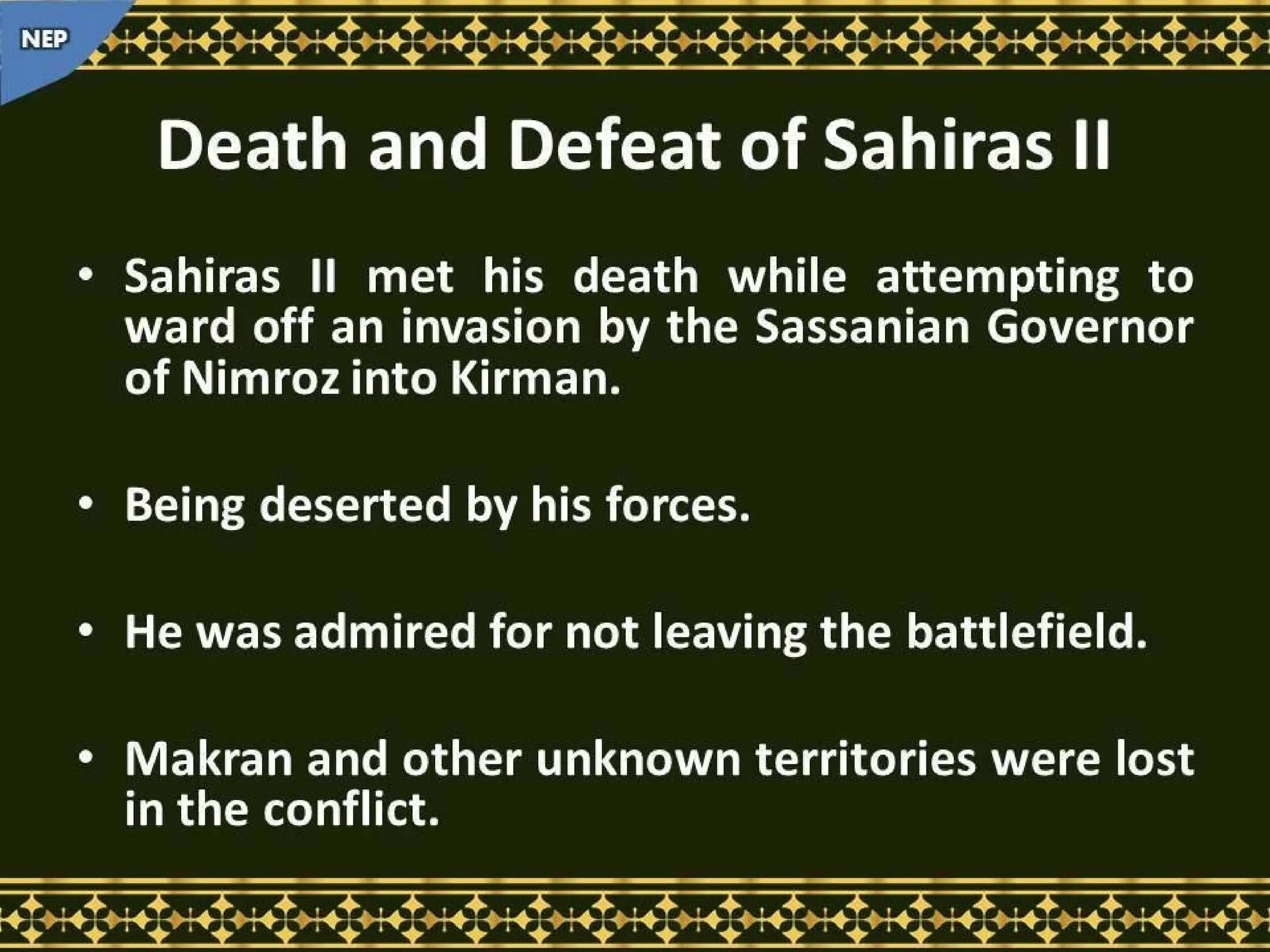 NEP

Death and Defeat of Sahiras II

• Sahiras II met his death while attempting to ward off an invasion by the Sassanian Governor of Nimroz into Kirman.

• Being deserted by his forces.

• He was admired for not leaving the battlefield.

• Makran and other unknown territories were lost in the conflict.